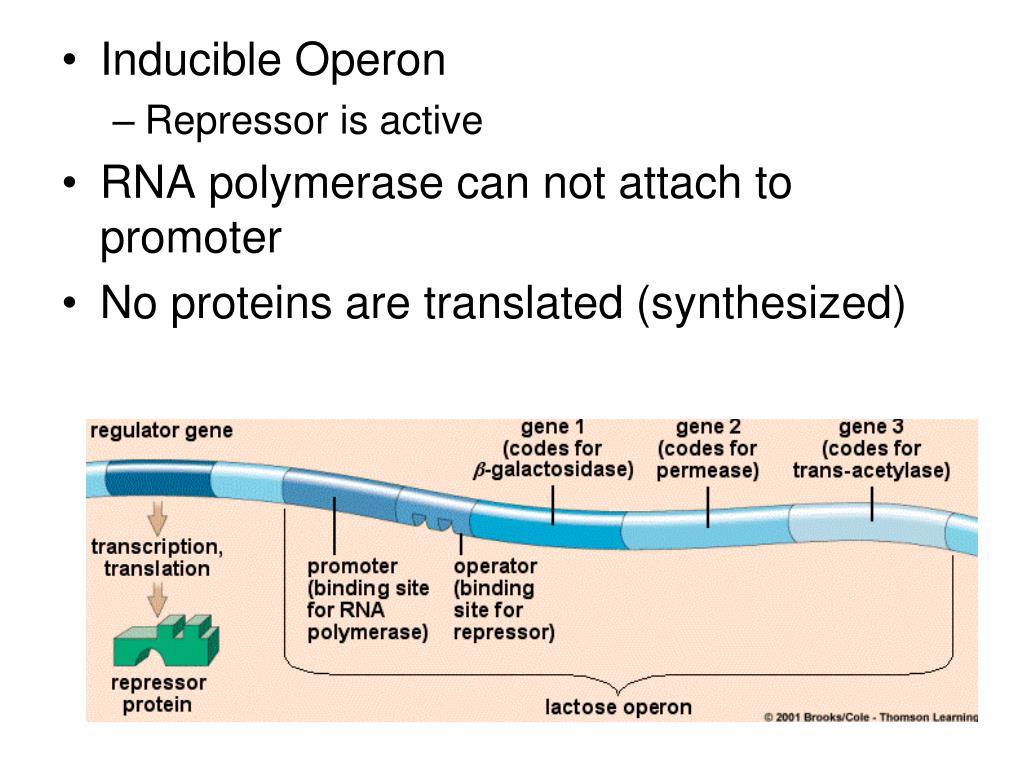 • Inducible Operon
– Repressor is active
• RNA polymerase can not attach to promoter
• No proteins are translated (synthesized)

regulator gene

gene 1 (codes for $\beta$-galactosidase)

gene 2 (codes for permease)

gene 3 (codes for trans-acetylase)

transcription, translation

promoter (binding site for RNA polymerase)

operator (binding site for repressor)

repressor protein

lactose operon

© 2001 Brooks/Cole - Thomson Learning